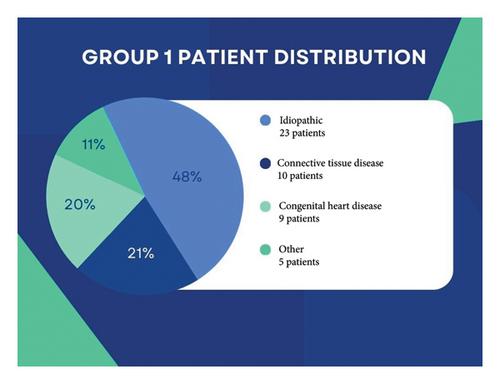 GROUP 1 PATIENT DISTRIBUTION

11%

48%

20%

21%

Idiopathic
23 patients

Connective tissue disease
10 patients

Congenital heart disease
9 patients

Other
5 patients